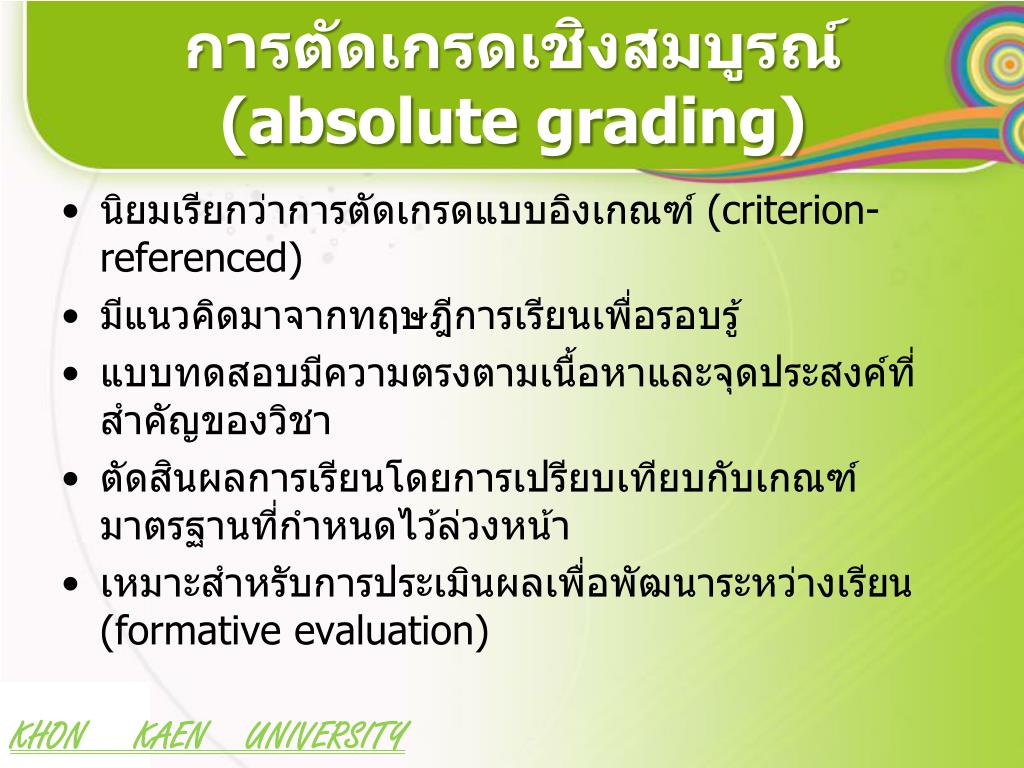 การตัดเกรดเชิงสมบูรณ์
(absolute grading)

• นิยมเรียกว่าการตัดเกรดแบบอิงเกณฑ์ (criterion-referenced)
• มีแนวคิดมาจากทฤษฎีการเรียนเพื่อรอบรู้
• แบบทดสอบมีความตรงตามเนื้อหาและจุดประสงค์ที่สำคัญของวิชา
• ตัดสินผลการเรียนโดยการเปรียบเทียบกับเกณฑ์มาตรฐานที่กำหนดไว้ล่วงหน้า
• เหมาะสำหรับการประเมินผลเพื่อพัฒนาระหว่างเรียน (formative evaluation)

KHON KAEN UNIVERSITY